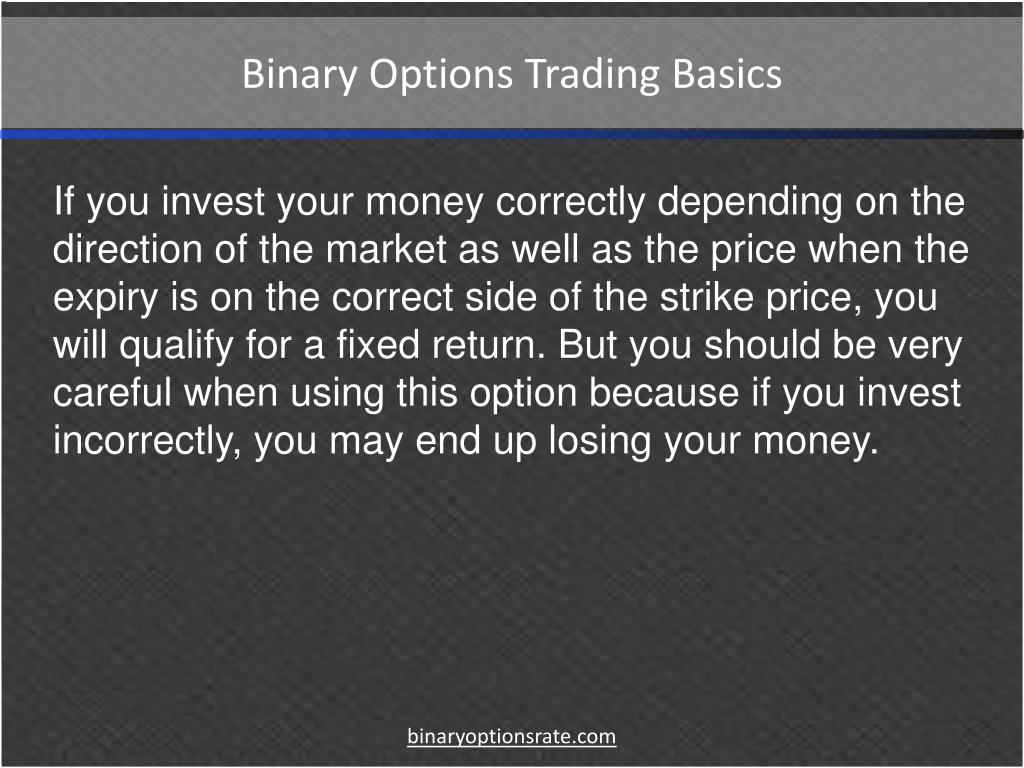 Binary Options Trading Basics

If you invest your money correctly depending on the direction of the market as well as the price when the expiry is on the correct side of the strike price, you will qualify for a fixed return. But you should be very careful when using this option because if you invest incorrectly, you may end up losing your money.

binaryoptionsrate.com